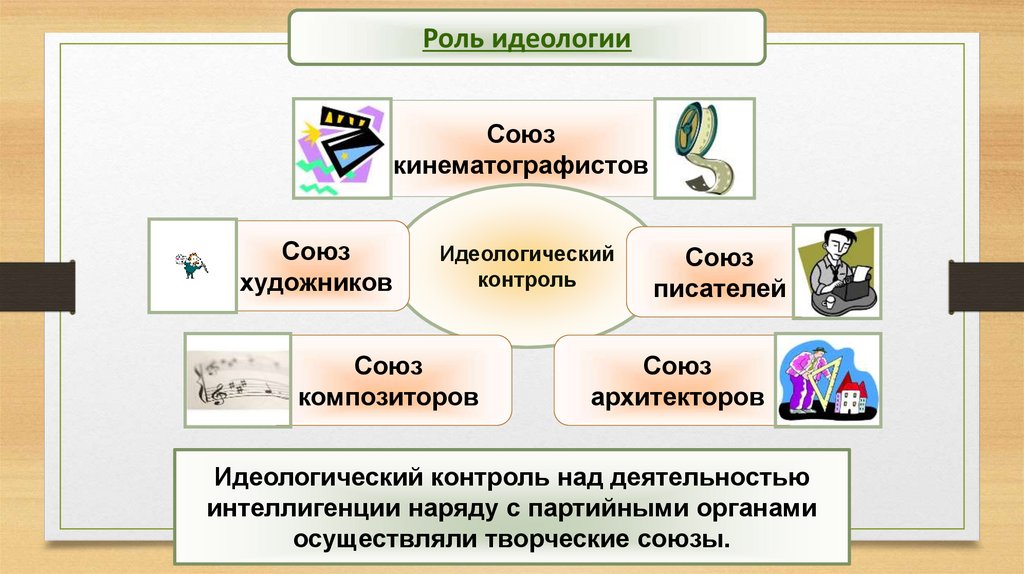 Роль идеологии

Союз кинематографистов

Союз художников

Идеологический контроль

Союз писателей

Союз композиторов

Союз архитекторов

Идеологический контроль над деятельностью интеллигенции наряду с партийными органами осуществляли творческие союзы.